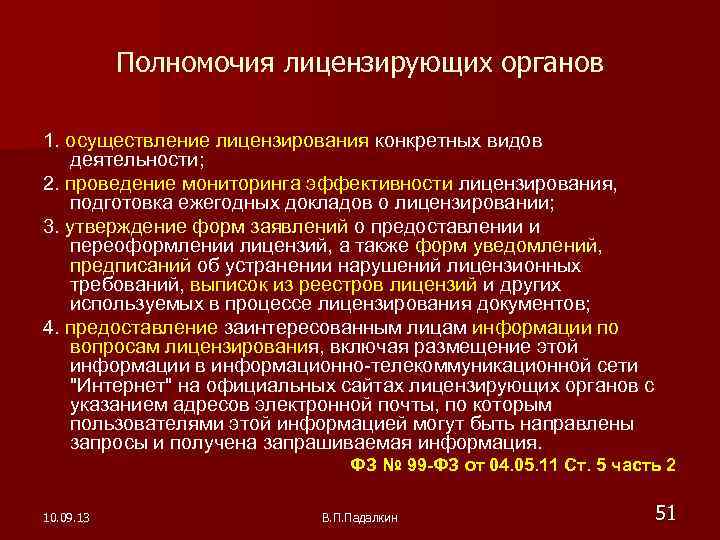 Полномочия лицензирующих органов

1. осуществление лицензирования конкретных видов деятельности;

2. проведение мониторинга эффективности лицензирования, подготовка ежегодных докладов о лицензировании;

3. утверждение форм заявлений о предоставлении и переоформлении лицензий, а также форм уведомлений, предписаний об устранении нарушений лицензионных требований, выписок из реестров лицензий и других используемых в процессе лицензирования документов;

4. предоставление заинтересованным лицам информации по вопросам лицензирования, включая размещение этой информации в информационно-телекоммуникационной сети "Интернет" на официальных сайтах лицензирующих органов с указанием адресов электронной почты, по которым пользователями этой информацией могут быть направлены запросы и получена запрашиваемая информация.

ФЗ № 99-ФЗ от 04.05.11 Ст. 5 часть 2

10.09.13

В.П.Падалкин

51